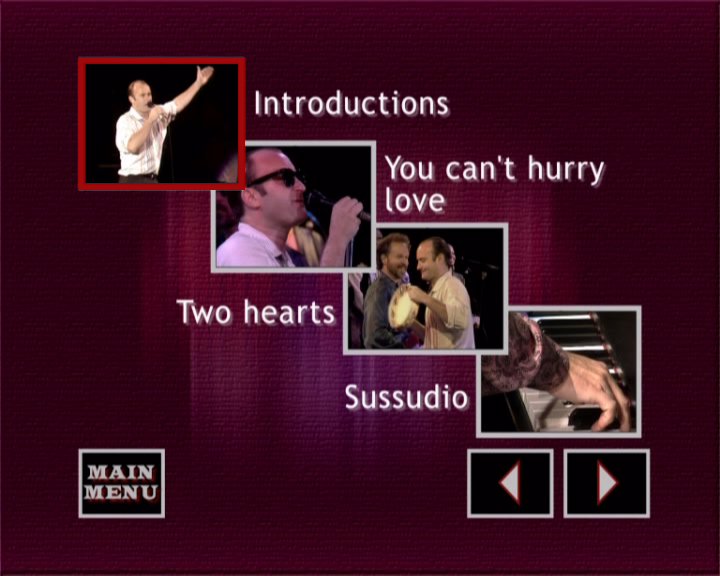 Introductions

You can't hurry love

Two hearts

Sussudio

MAIN MENU